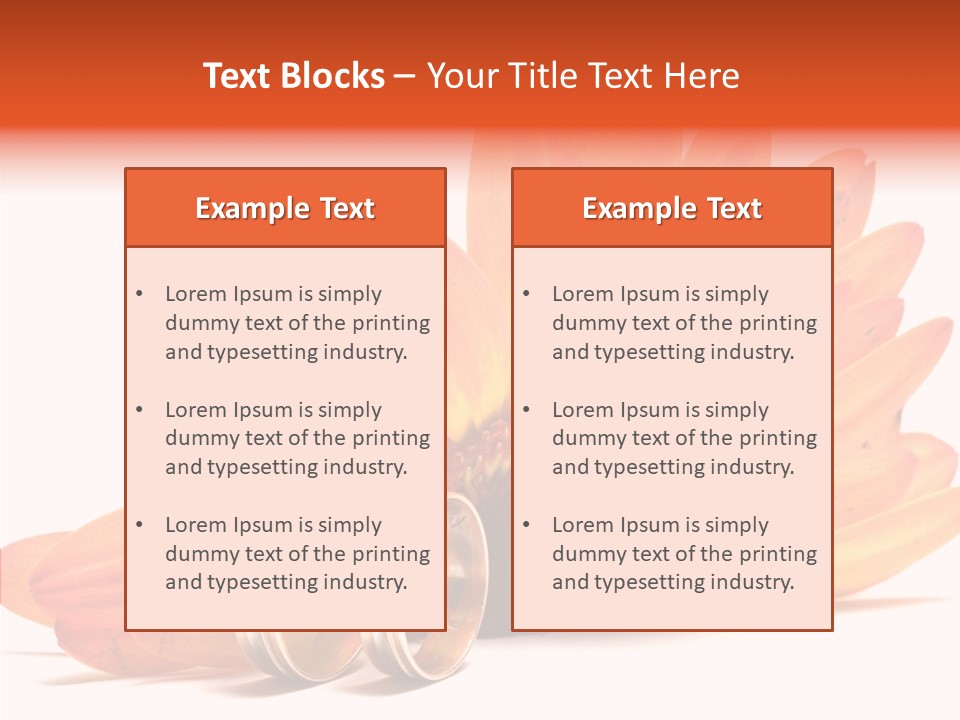 Text Blocks – Your Title Text Here

Example Text

• Lorem Ipsum is simply dummy text of the printing and typesetting industry.

• Lorem Ipsum is simply dummy text of the printing and typesetting industry.

• Lorem Ipsum is simply dummy text of the printing and typesetting industry.

Example Text

• Lorem Ipsum is simply dummy text of the printing and typesetting industry.

• Lorem Ipsum is simply dummy text of the printing and typesetting industry.

• Lorem Ipsum is simply dummy text of the printing and typesetting industry.